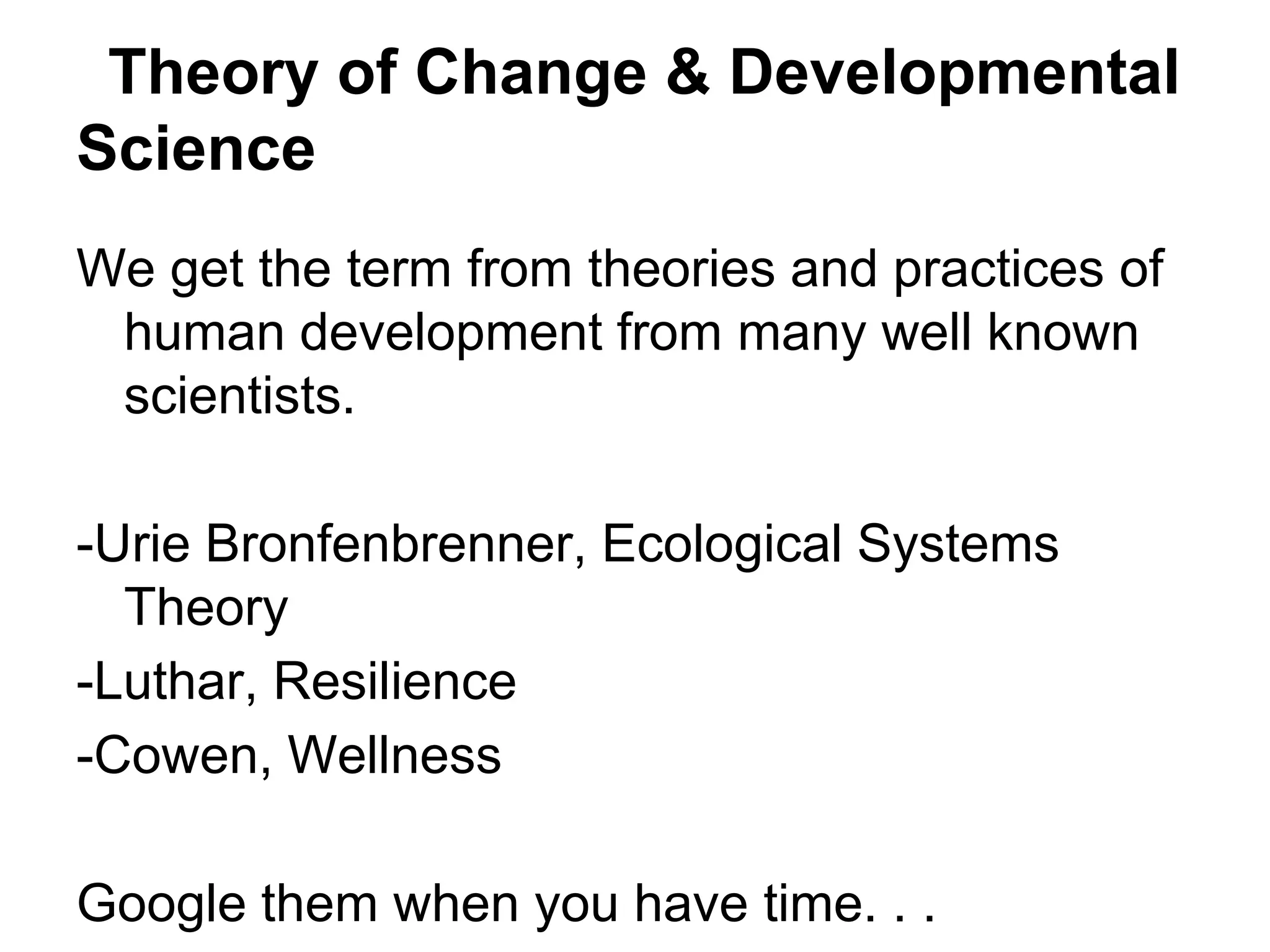 Theory of Change & Developmental Science

We get the term from theories and practices of human development from many well known scientists.

-Urie Bronfenbrenner, Ecological Systems Theory
-Luthar, Resilience
-Cowen, Wellness

Google them when you have time. . .